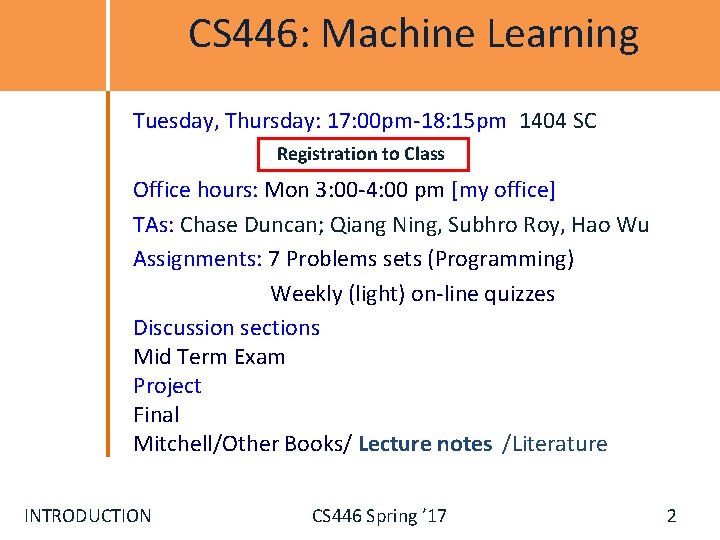 CS446: Machine Learning

Tuesday, Thursday: 17:00pm-18:15pm 1404 SC

Registration to Class

Office hours: Mon 3:00-4:00 pm [my office]

TAs: Chase Duncan; Qiang Ning, Subhro Roy, Hao Wu

Assignments: 7 Problems sets (Programming)

Weekly (light) on-line quizzes

Discussion sections

Mid Term Exam

Project

Final

Mitchell/Other Books/ Lecture notes /Literature

INTRODUCTION

CS446 Spring '17

2